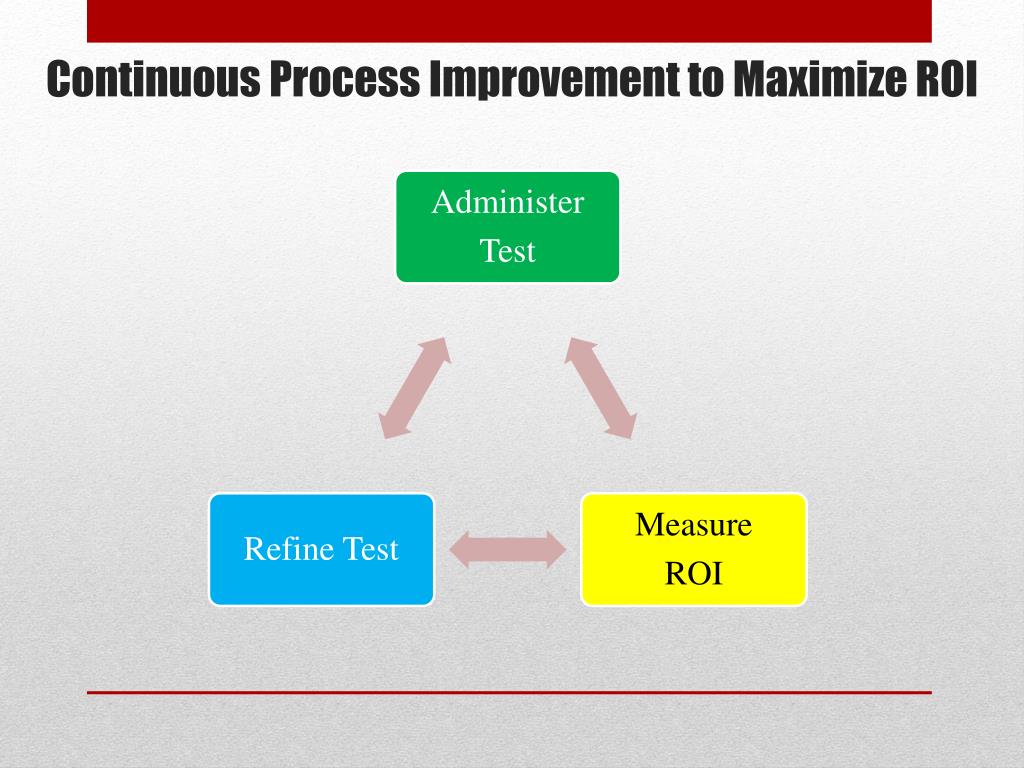 Continuous Process Improvement to Maximize ROI

Administer Test

Refine Test

Measure ROI